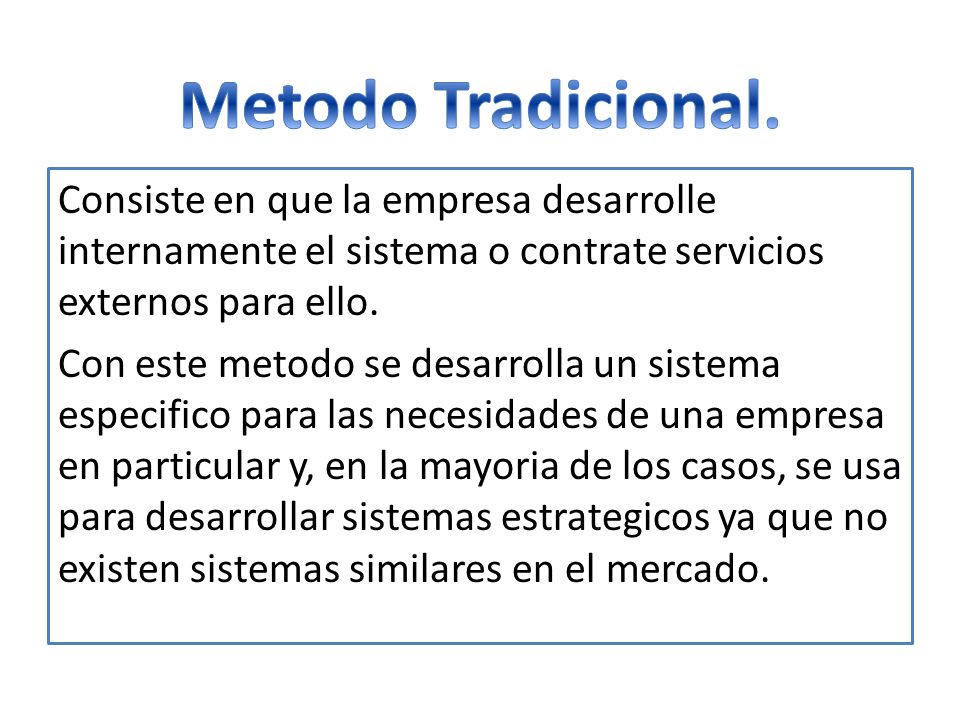 Metodo Tradicional.

Consiste en que la empresa desarrolle internamente el sistema o contrate servicios externos para ello.

Con este metodo se desarrolla un sistema especifico para las necesidades de una empresa en particular y, en la mayoria de los casos, se usa para desarrollar sistemas estrategicos ya que no existen sistemas similares en el mercado.